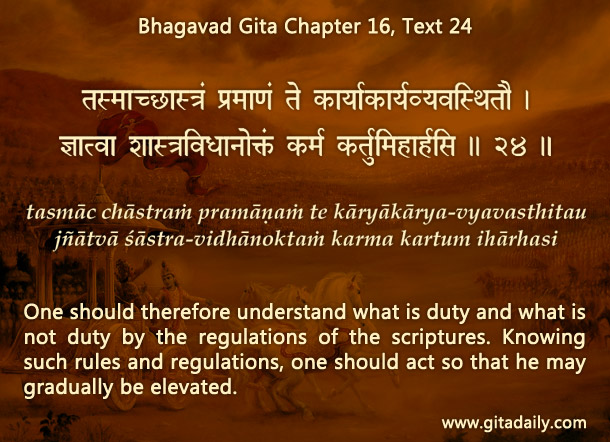 Bhagavad Gita Chapter 16, Text 24

तस्माच्छास्त्रं प्रमाणं ते कार्याकार्यव्यवस्थितौ ।
ज्ञात्वा शास्त्रविधानोक्तं कर्म कर्तुमिहार्हसि ॥ २४ ॥

tasmāc chāstraṁ pramāṇaṁ te kāryākārya-vyavasthitau
jñātvā śāstra-vidhānoktaṁ karma kartum ihārhasi

One should therefore understand what is duty and what is not duty by the regulations of the scriptures. Knowing such rules and regulations, one should act so that he may gradually be elevated.

www.gitadaily.com